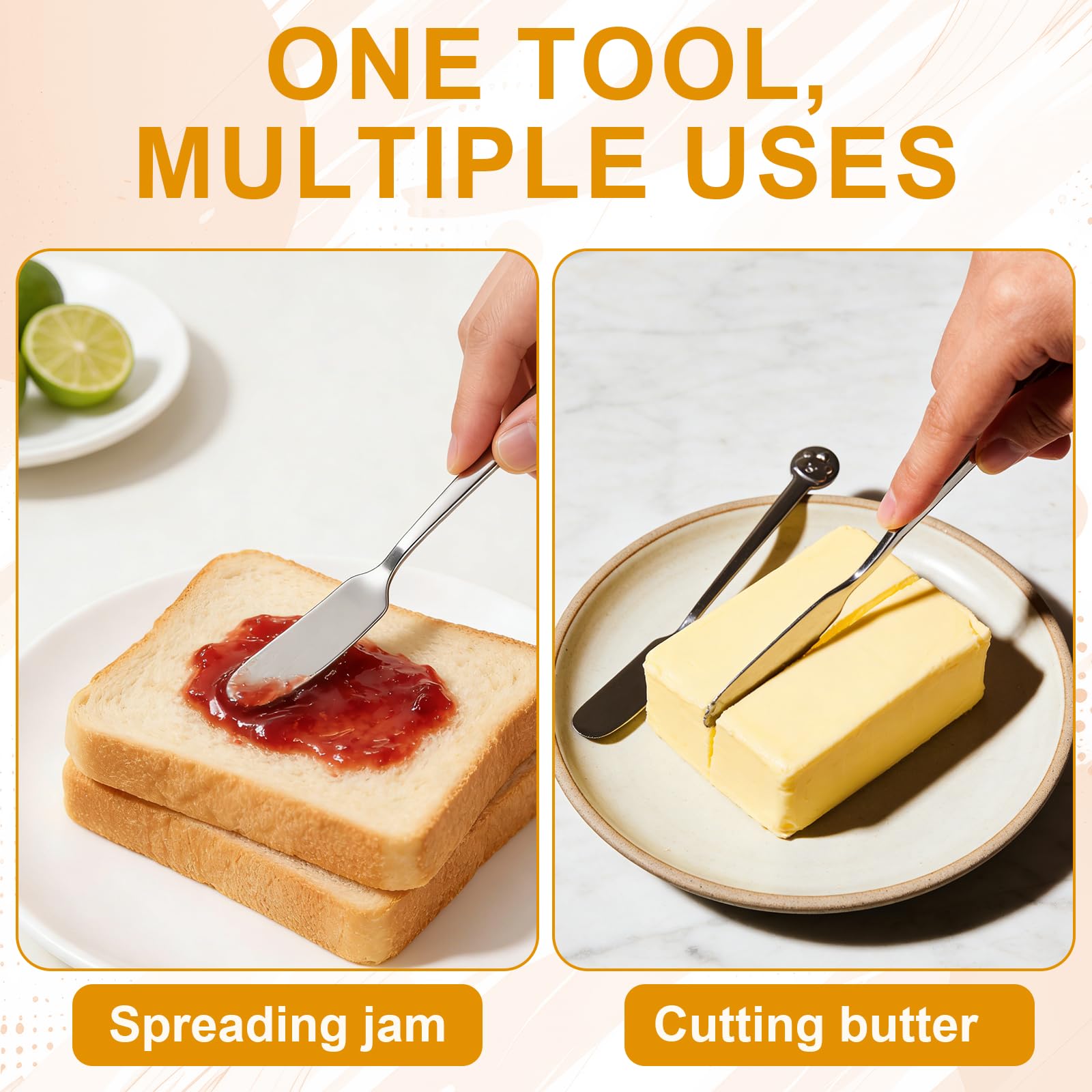 ONE TOOL, MULTIPLE USES

Spreading jam

Cutting butter